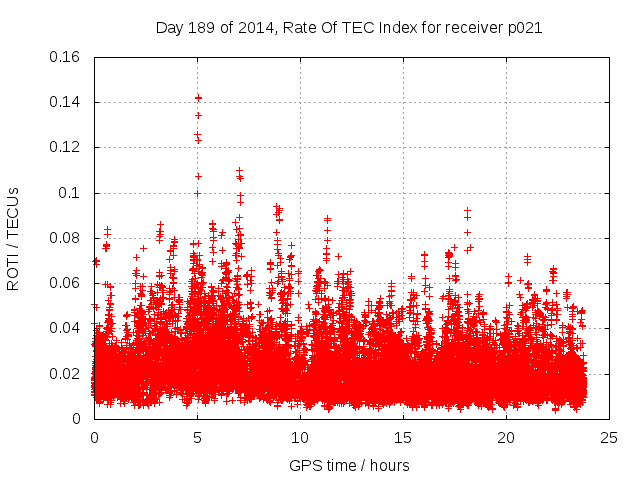 Day 189 of 2014, Rate Of TEC Index for receiver p021

ROTI / TECUs

0.16
0.14
0.12
0.1
0.08
0.06
0.04
0.02
0

0
5
10
15
20
25

GPS time / hours